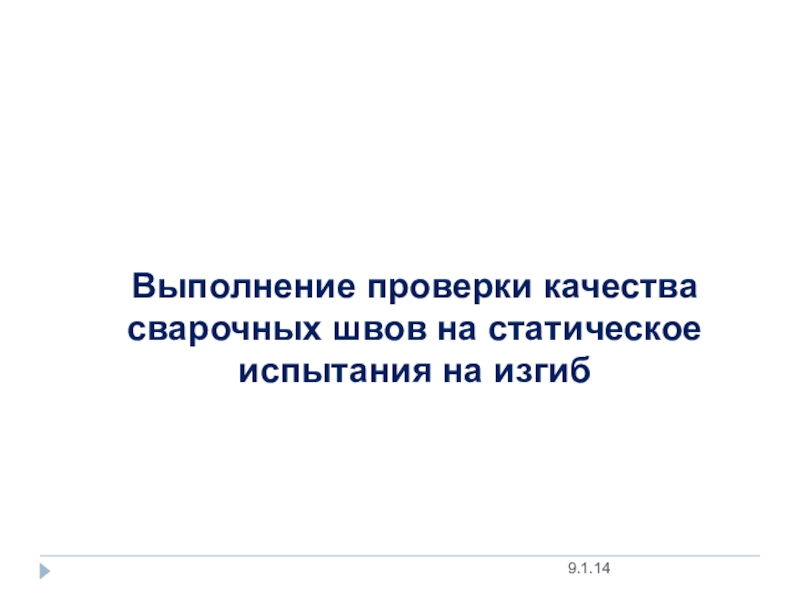 Выполнение проверки качества сварочных швов на статическое испытания на изгиб

9.1.14